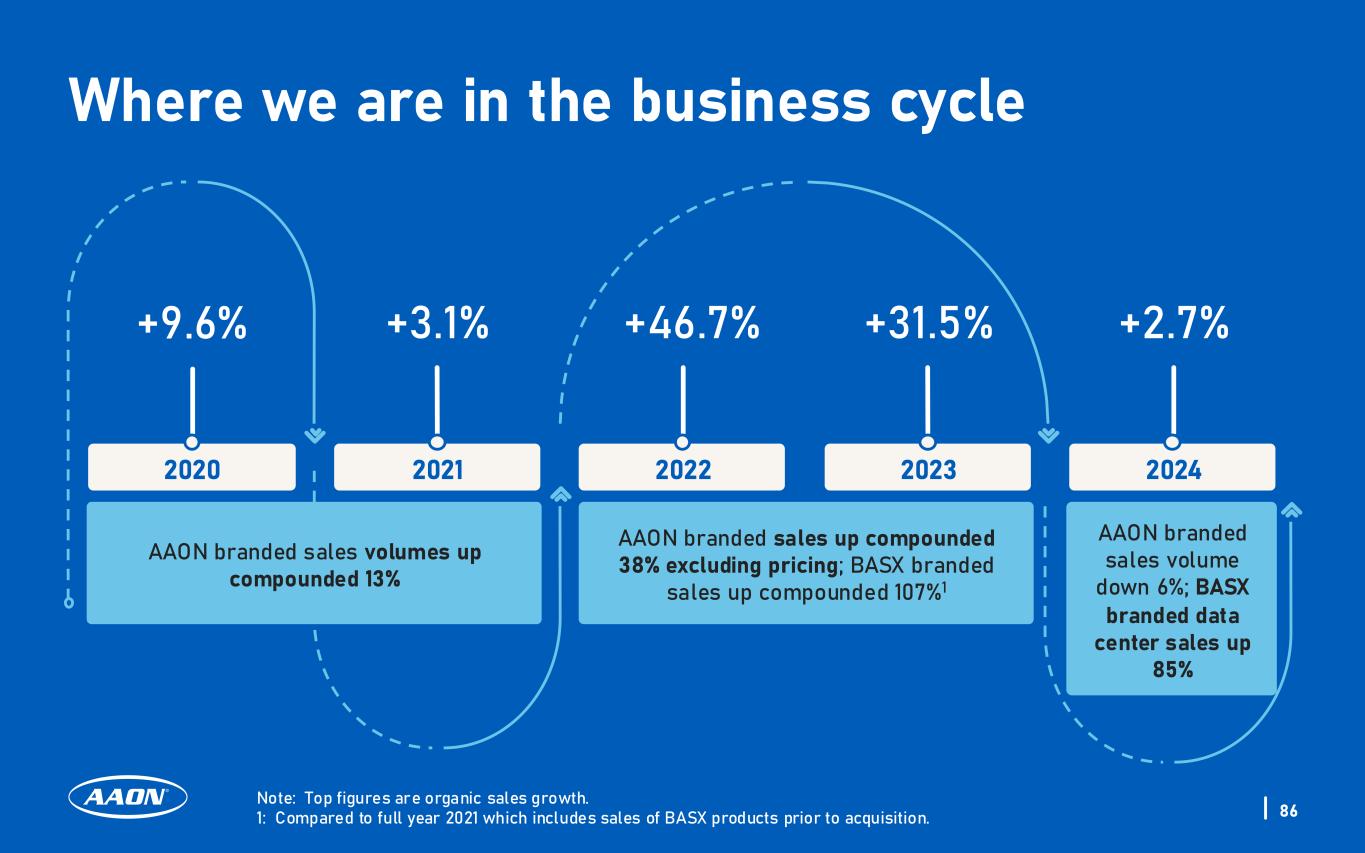 Where we are in the business cycle

+9.6%

+3.1%

+46.7%

+31.5%

+2.7%

2020

2021

2022

2023

2024

AAON branded sales volumes up compounded 13%

AAON branded sales up compounded 38% excluding pricing; BASX branded sales up compounded 107%$^1$

AAON branded sales volume down 6%; BASX branded data center sales up 85%

AAON

Note: Top figures are organic sales growth.
1: Compared to full year 2021 which includes sales of BASX products prior to acquisition.

86